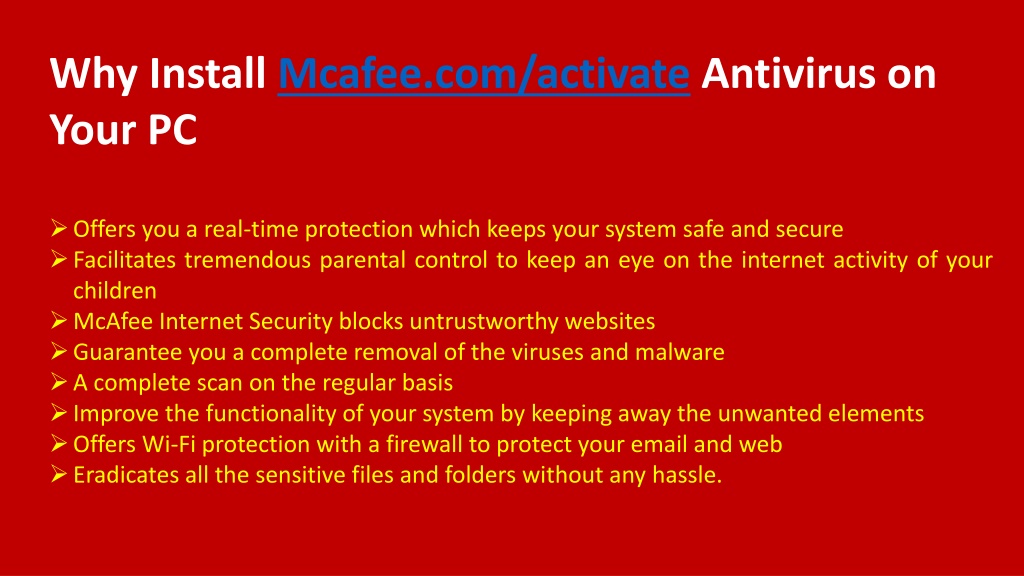 Why Install Mcafee.com/activate Antivirus on Your PC

➢ Offers you a real-time protection which keeps your system safe and secure
➢ Facilitates tremendous parental control to keep an eye on the internet activity of your children
➢ McAfee Internet Security blocks untrustworthy websites
➢ Guarantee you a complete removal of the viruses and malware
➢ A complete scan on the regular basis
➢ Improve the functionality of your system by keeping away the unwanted elements
➢ Offers Wi-Fi protection with a firewall to protect your email and web
➢ Eradicates all the sensitive files and folders without any hassle.